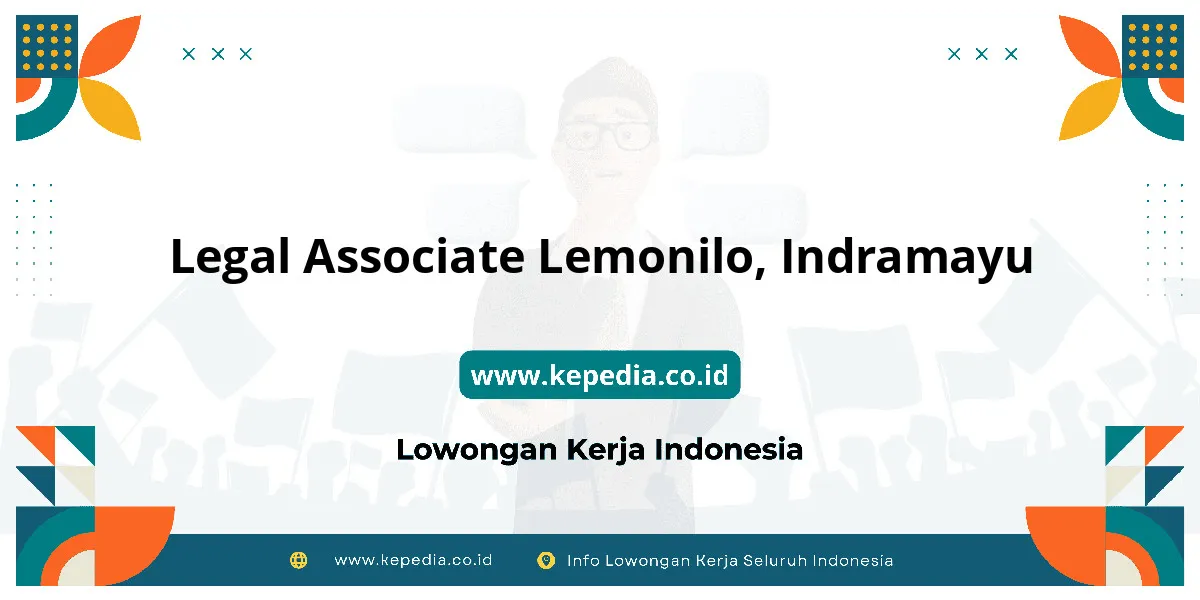 Legal Associate Lemonilo, Indramayu

www.kepedia.co.id

Lowongan Kerja Indonesia

www.kepedia.co.id Info Lowongan Kerja Seluruh Indonesia